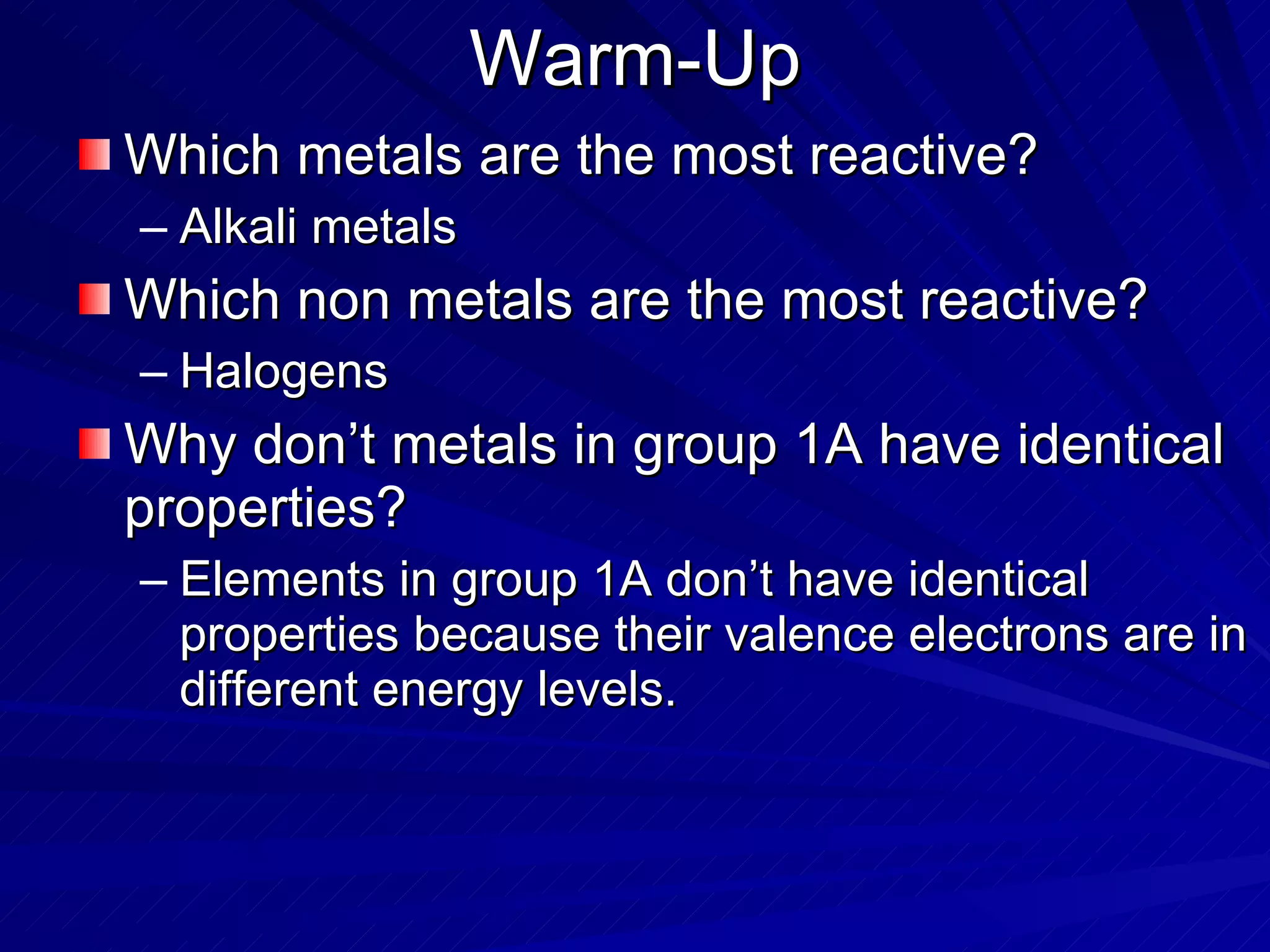 Warm-Up

Which metals are the most reactive?

– Alkali metals

Which non metals are the most reactive?

– Halogens

Why don’t metals in group 1A have identical properties?

– Elements in group 1A don’t have identical properties because their valence electrons are in different energy levels.